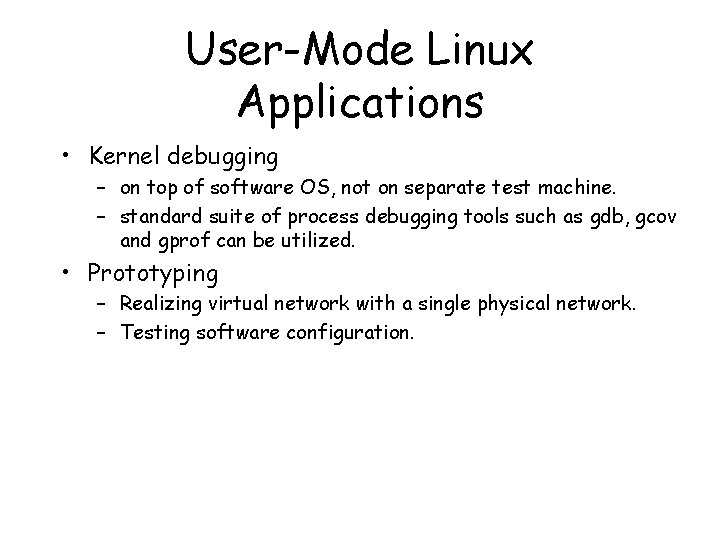 User-Mode Linux Applications

• Kernel debugging
 – on top of software OS, not on separate test machine.
 – standard suite of process debugging tools such as gdb, gcov and gprof can be utilized.
• Prototyping
 – Realizing virtual network with a single physical network.
 – Testing software configuration.